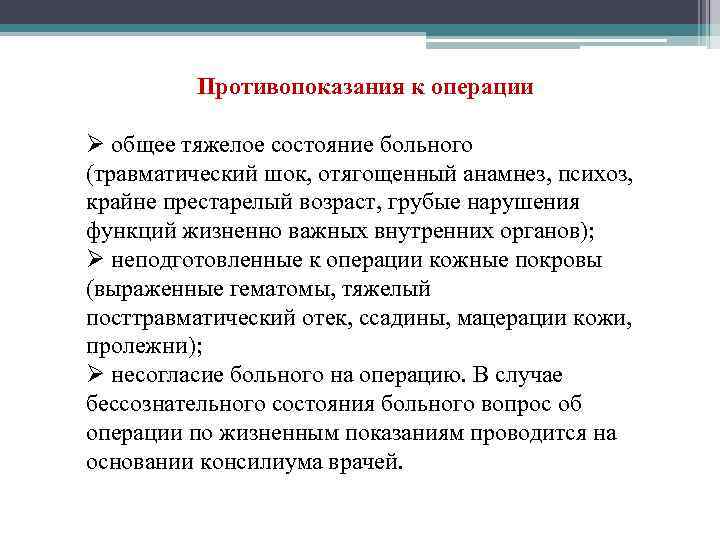 Противопоказания к операции

➢ общее тяжелое состояние больного (травматический шок, отягощенный анамнез, психоз, крайне престарелый возраст, грубые нарушения функций жизненно важных внутренних органов);
➢ неподготовленные к операции кожные покровы (выраженные гематомы, тяжелый посттравматический отек, ссадины, мацерации кожи, пролежни);
➢ несогласие больного на операцию. В случае бессознательного состояния больного вопрос об операции по жизненным показаниям проводится на основании консилиума врачей.